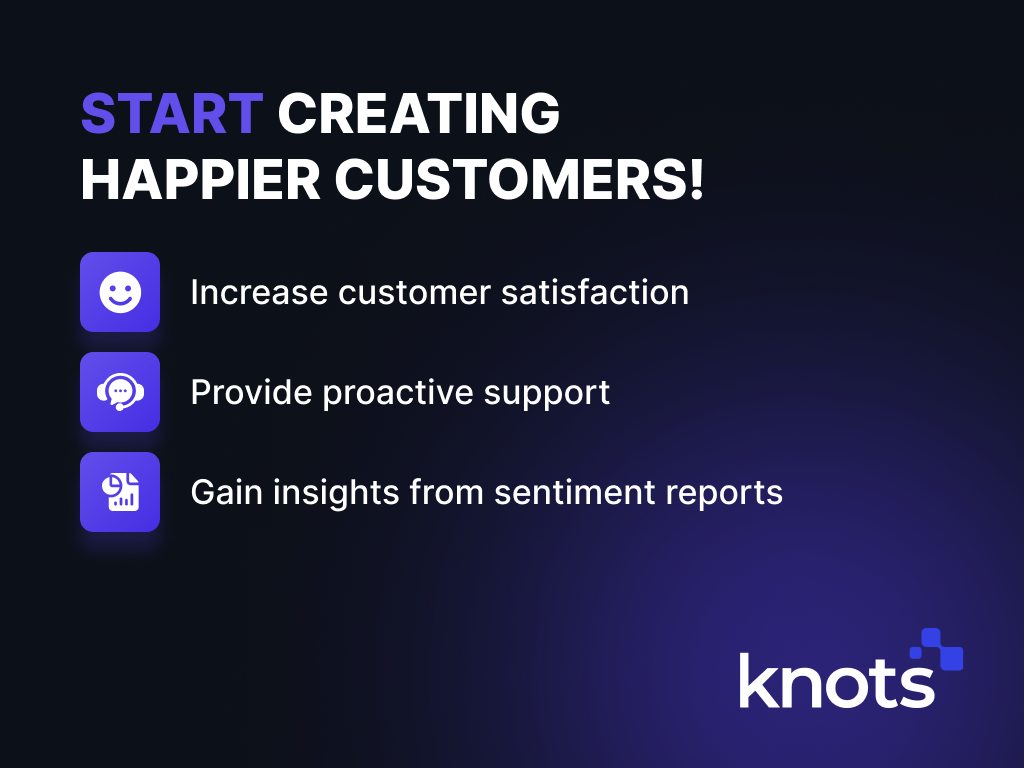 START CREATING HAPPIER CUSTOMERS!

Increase customer satisfaction

Provide proactive support

Gain insights from sentiment reports

knots